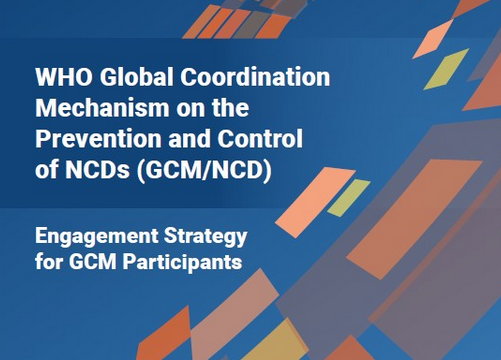 WHO Global Coordination Mechanism on the Prevention and Control of NCDs (GCM/NCD)

Engagement Strategy for GCM Participants